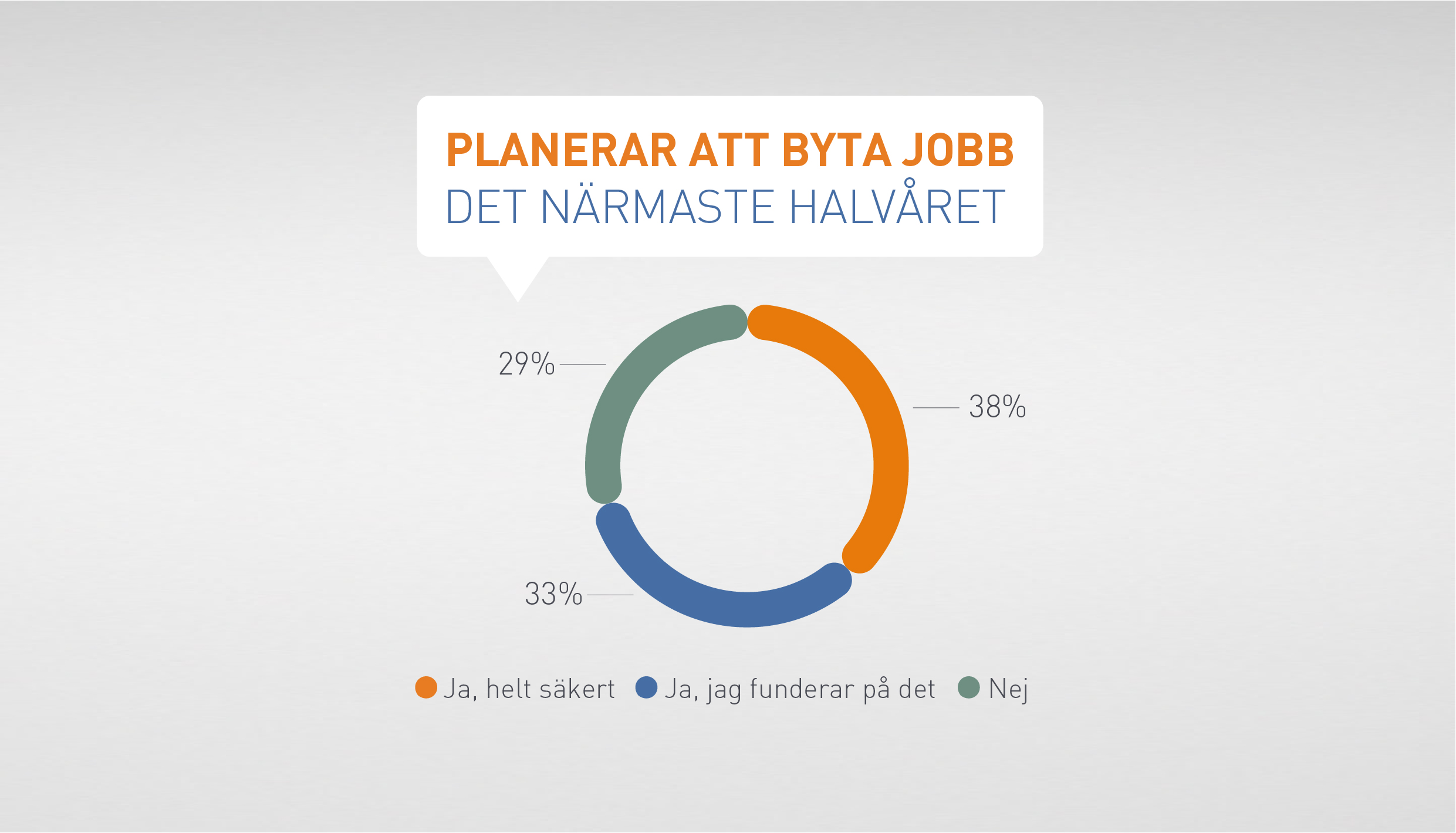 PLANERAR ATT BYTA JOBB
DET NÄRMASTE HALVÅRET

29%

38%

33%

Ja, helt säkert Ja, jag funderar på det Nej